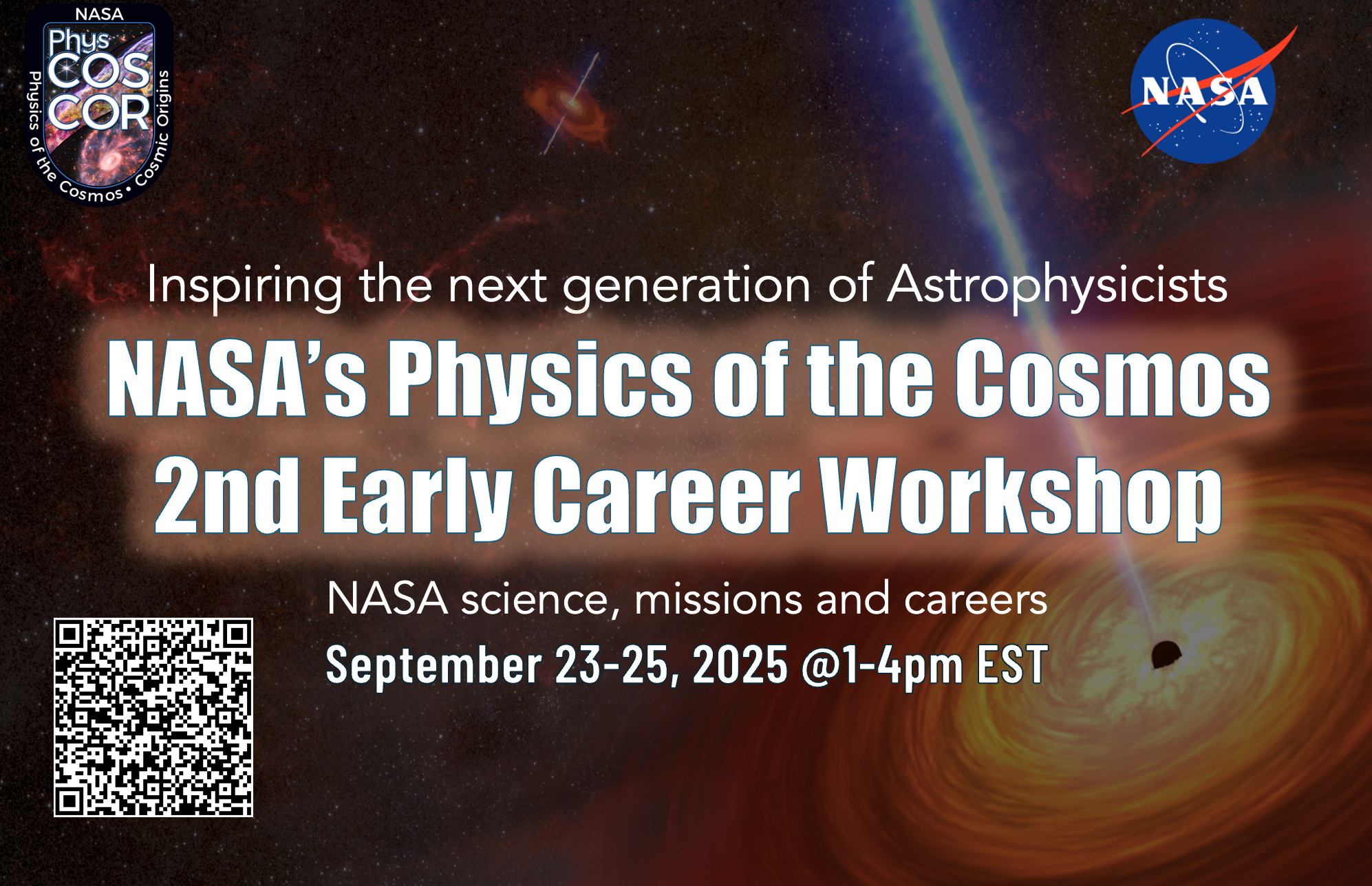 NASA
Phys
COS
COR
Physics of the Cosmos • Cosmic Origins

NASA

Inspiring the next generation of Astrophysicists

NASA's Physics of the Cosmos
2nd Early Career Workshop

NASA science, missions and careers

September 23-25, 2025 @1-4pm EST